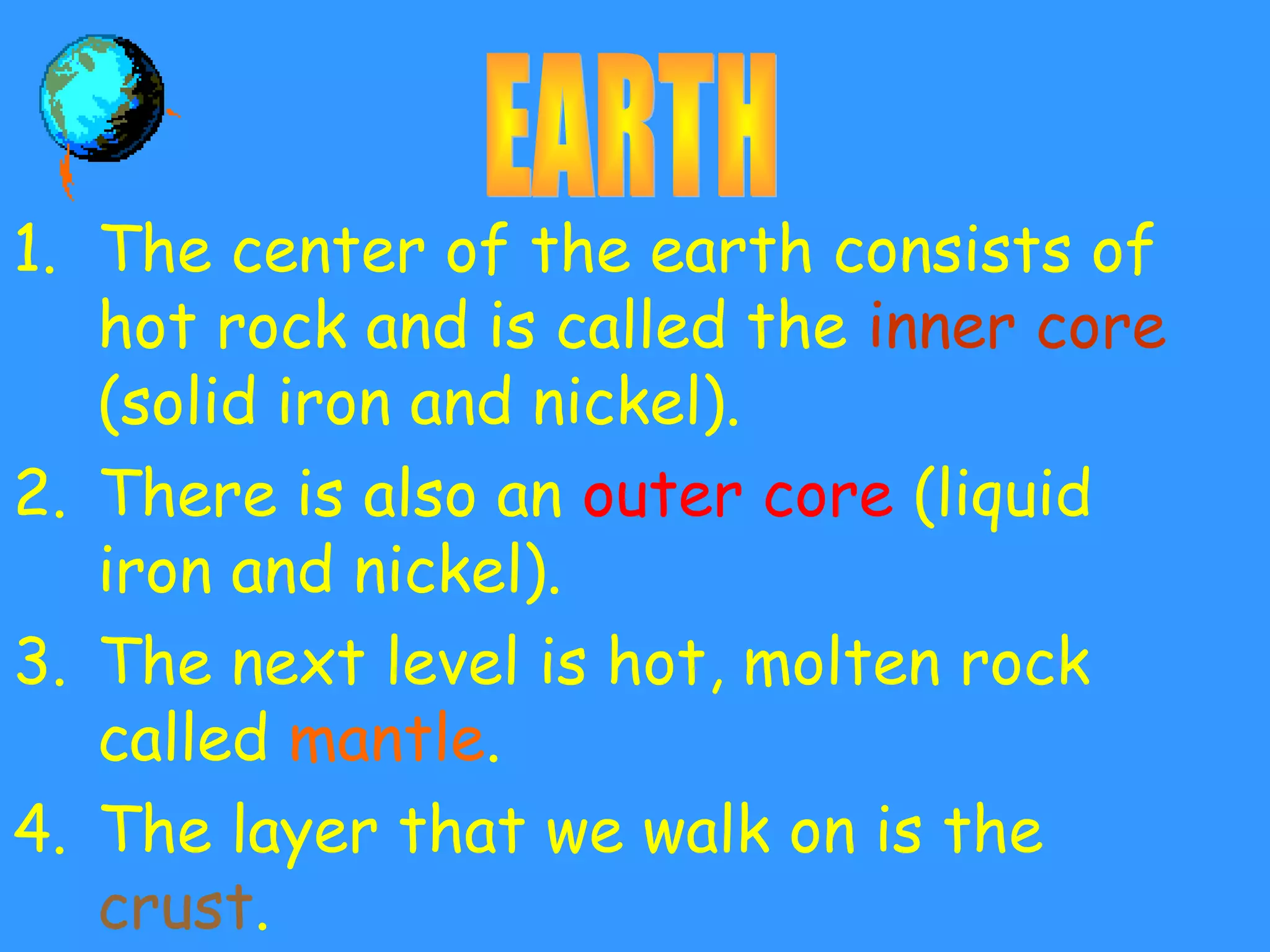 EARTH

1. The center of the earth consists of hot rock and is called the inner core (solid iron and nickel).

2. There is also an outer core (liquid iron and nickel).

3. The next level is hot, molten rock called mantle.

4. The layer that we walk on is the crust.